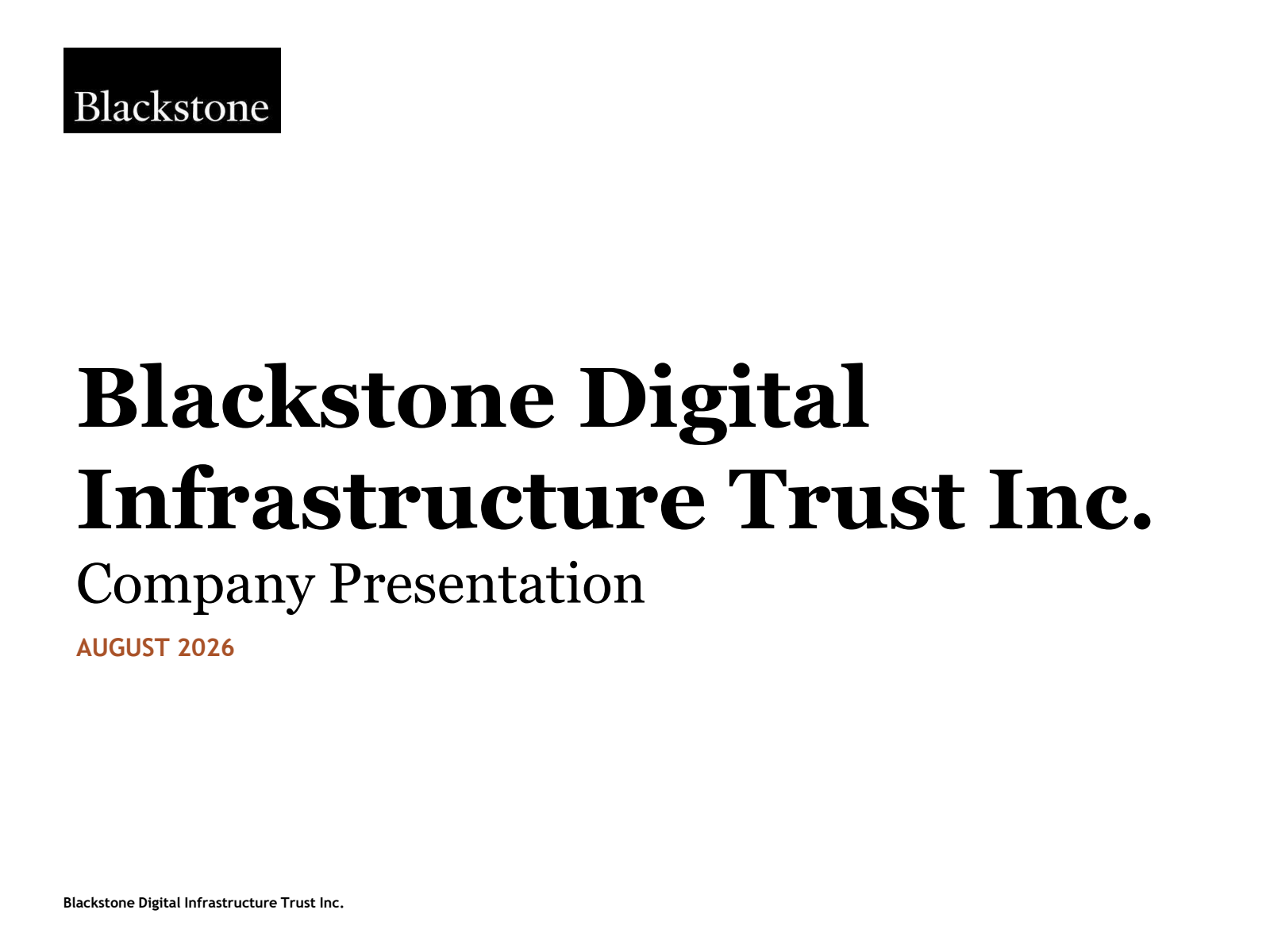 Blackstone

Blackstone Digital Infrastructure Trust Inc.

Company Presentation

AUGUST 2026

Blackstone Digital Infrastructure Trust Inc.